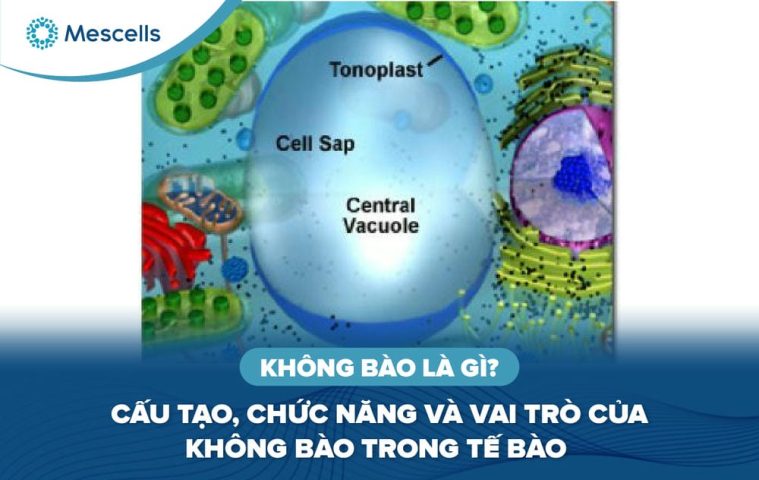 Mescells

Tonoplast

Cell Sap

Central Vacuole

KHÔNG BÀO LÀ GÌ?

CẤU TẠO, CHỨC NĂNG VÀ VAI TRÒ CỦA KHÔNG BÀO TRONG TẾ BÀO